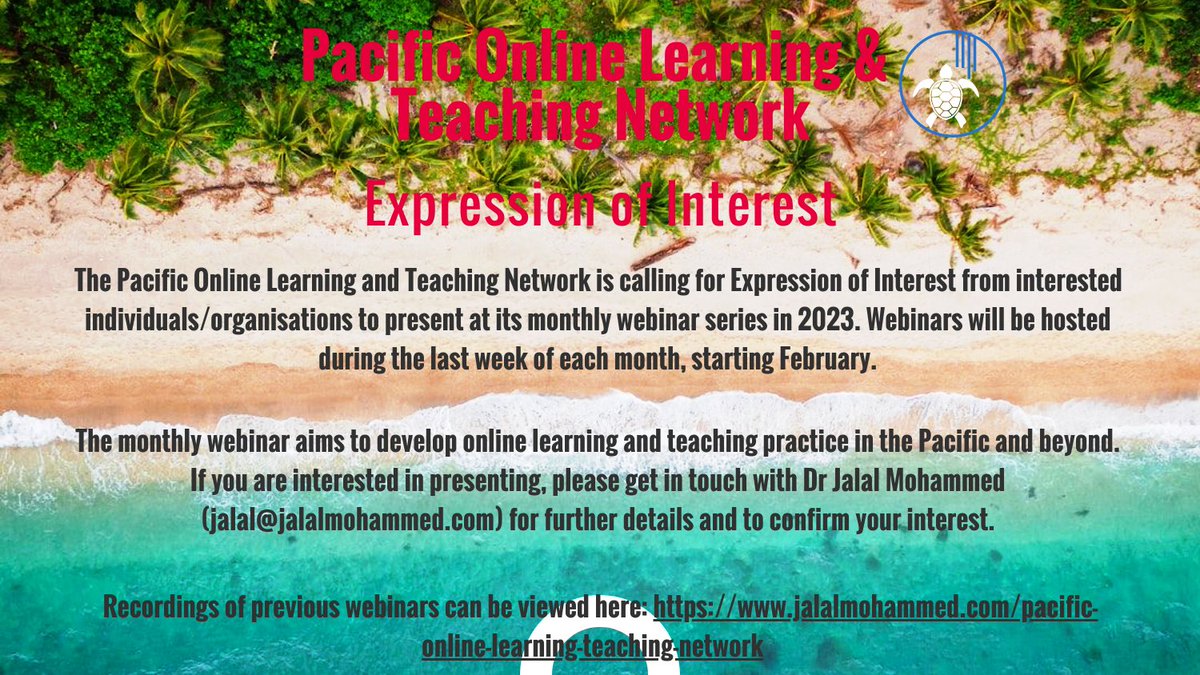 Pacific Online Learning & Teaching Network

Expression of Interest

The Pacific Online Learning and Teaching Network is calling for Expression of Interest from interested individuals/organisations to present at its monthly webinar series in 2023. Webinars will be hosted during the last week of each month, starting February.

The monthly webinar aims to develop online learning and teaching practice in the Pacific and beyond. If you are interested in presenting, please get in touch with Dr Jalal Mohammed (jalal@jalalmohammed.com) for further details and to confirm your interest.

Recordings of previous webinars can be viewed here: https://www.jalalmohammed.com/pacific-online-learning-teaching-network